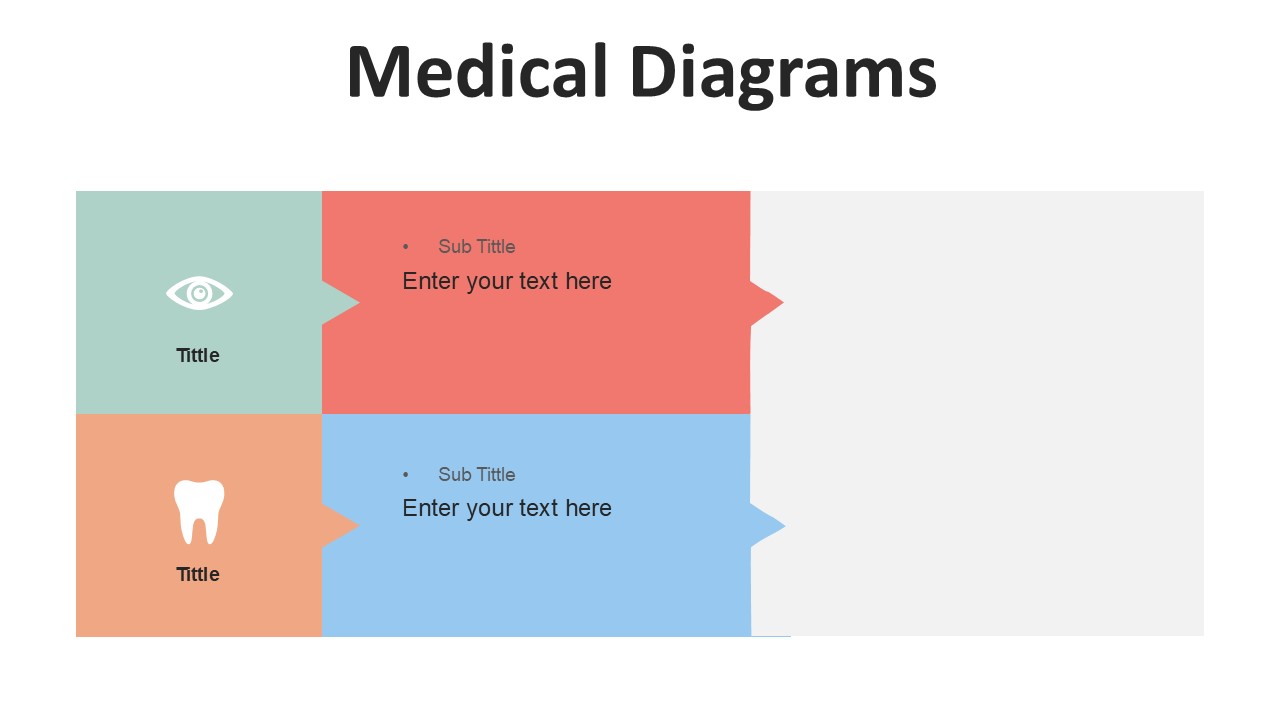 Medical Diagrams

Tittle

• Sub Tittle
Enter your text here

Tittle

• Sub Tittle
Enter your text here